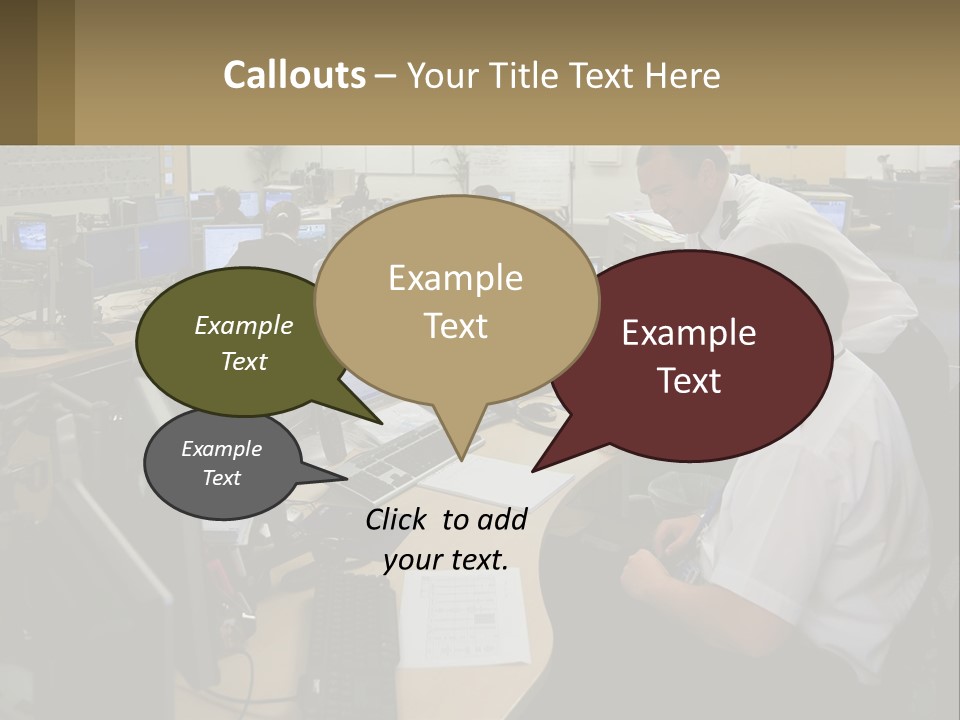 Callouts – Your Title Text Here

Example Text

Example Text

Example Text

Example Text

Click to add your text.